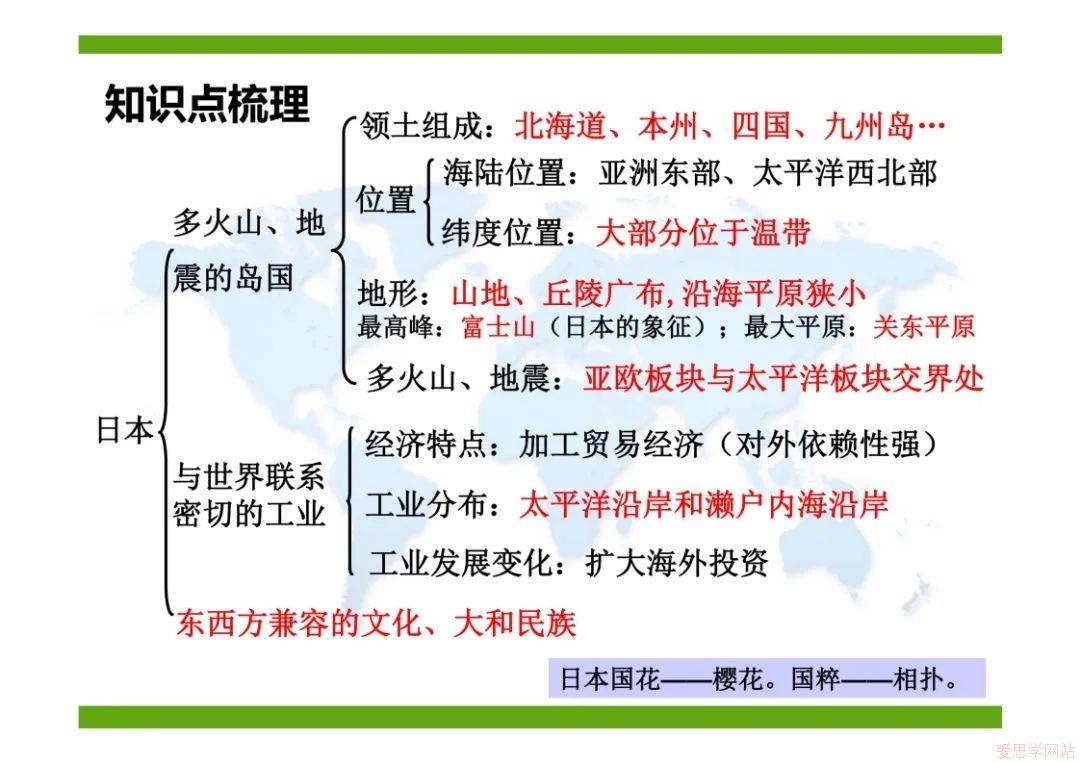 知识点梳理

日本

多火山、地震的岛国

领土组成：北海道、本州、四国、九州岛…

位置

海陆位置：亚洲东部、太平洋西北部

纬度位置：大部分位于温带

地形：山地、丘陵广布，沿海平原狭小

最高峰：富士山（日本的象征）；最大平原：关东平原

多火山、地震：亚欧板块与太平洋板块交界处

与世界联系密切的工业

经济特点：加工贸易经济（对外依赖性强）

工业分布：太平洋沿岸和濑户内海沿岸

工业发展变化：扩大海外投资

东西方兼容的文化、大和民族

日本国花——樱花。国粹——相扑。

爱思学网站